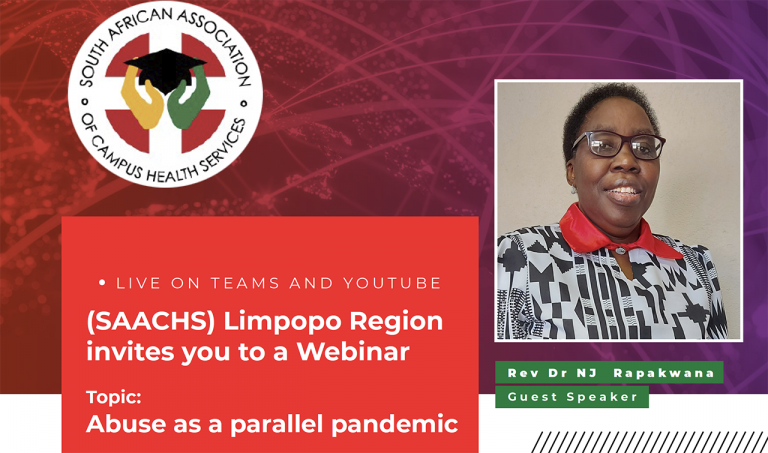 SOUTH AFRICAN ASSOCIATION OF CAMPUS HEALTH SERVICES

• LIVE ON TEAMS AND YOUTUBE

(SAACHS) Limpopo Region invites you to a Webinar

Topic:
Abuse as a parallel pandemic

Rev Dr NJ Rapakwana
Guest Speaker